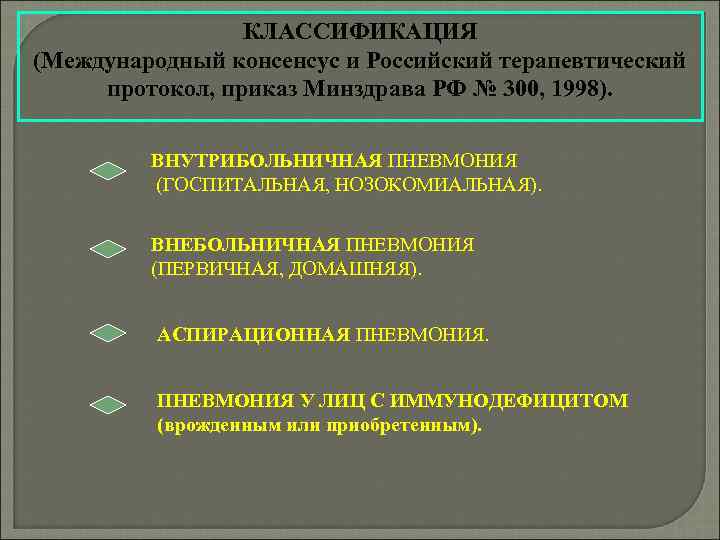 КЛАССИФИКАЦИЯ
(Международный консенсус и Российский терапевтический протокол, приказ Минздрава РФ № 300, 1998).

ВНУТРИБОЛЬНИЧНАЯ ПНЕВМОНИЯ (ГОСПИТАЛЬНАЯ, НОЗОКОМИАЛЬНАЯ).

ВНЕБОЛЬНИЧНАЯ ПНЕВМОНИЯ (ПЕРВИЧНАЯ, ДОМАШНЯЯ).

АСПИРАЦИОННАЯ ПНЕВМОНИЯ.

ПНЕВМОНИЯ У ЛИЦ С ИММУНОДЕФИЦИТОМ (врожденным или приобретенным).